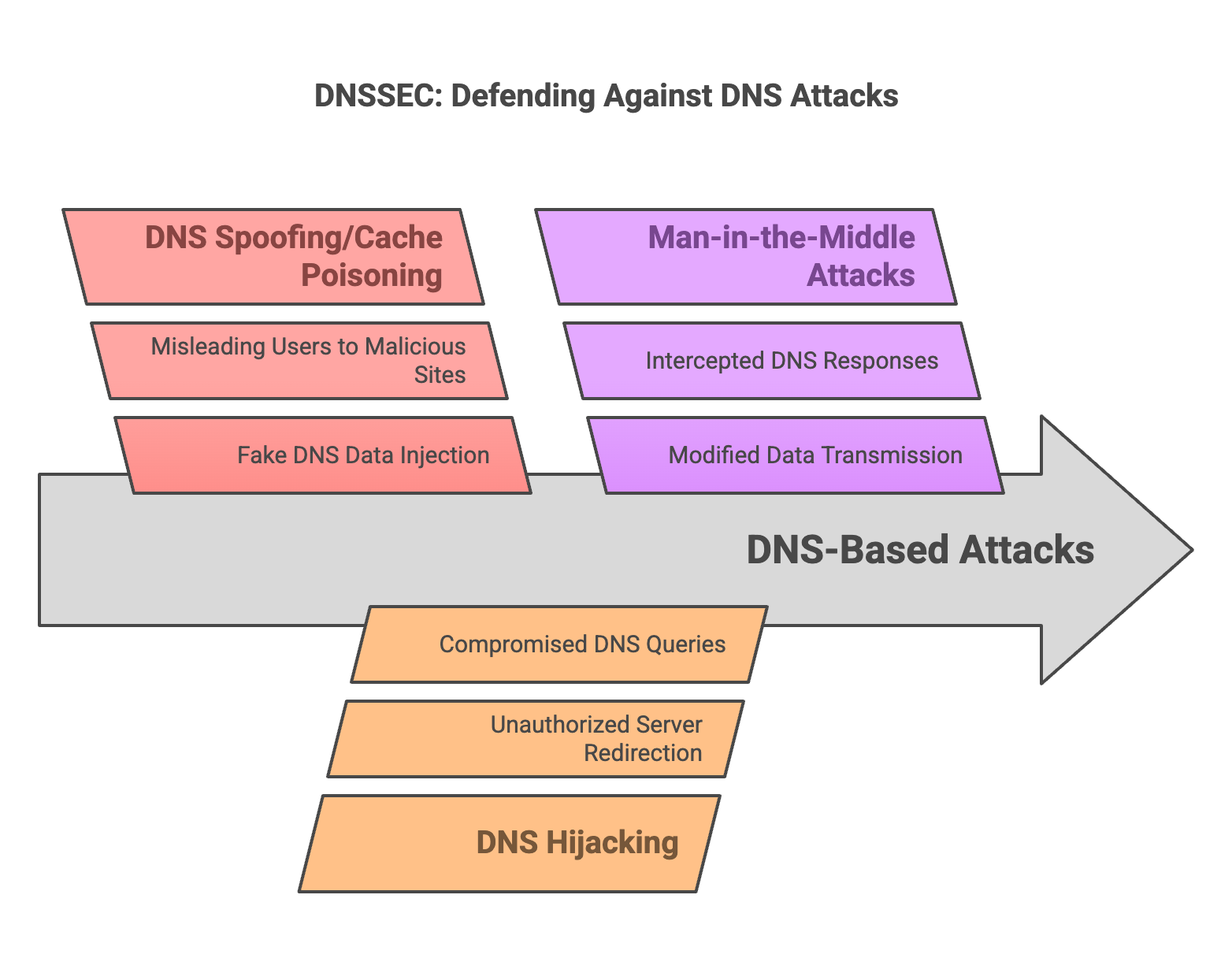 DNSSEC: Defending Against DNS Attacks

DNS Spoofing/Cache Poisoning

Misleading Users to Malicious Sites

Fake DNS Data Injection

Man-in-the-Middle Attacks

Intercepted DNS Responses

Modified Data Transmission

DNS-Based Attacks

Compromised DNS Queries

Unauthorized Server Redirection

DNS Hijacking